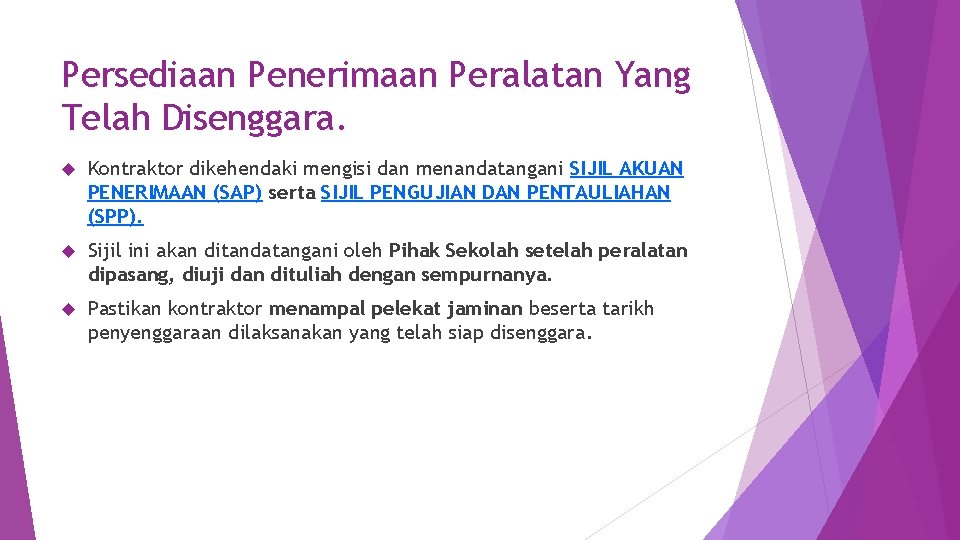 Persediaan Penerimaan Peralatan Yang Telah Disenggara.

Kontraktor dikehendaki mengisi dan menandatangani SIJIL AKUAN PENERIMAAN (SAP) serta SIJIL PENGUJIAN DAN PENTAULIAHAN (SPP).

Sijil ini akan ditandatangani oleh Pihak Sekolah setelah peralatan dipasang, diuji dan dituliah dengan sempurnanya.

Pastikan kontraktor menampal pelekat jaminan beserta tarikh penyenggaraan dilaksanakan yang telah siap disenggara.